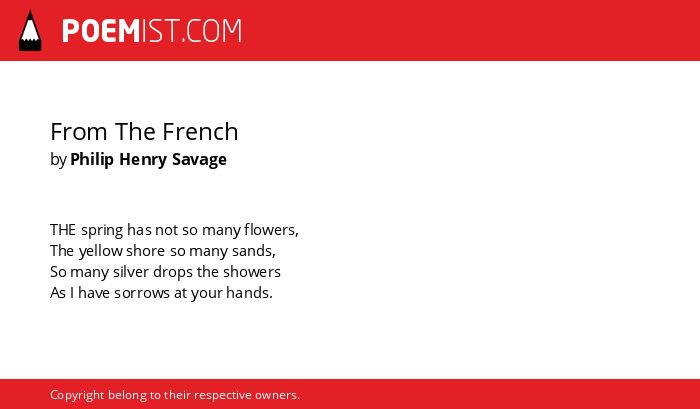 POEMIST.COM

From The French
by Philip Henry Savage

THE spring has not so many flowers,
The yellow shore so many sands,
So many silver drops the showers
As I have sorrows at your hands.

Copyright belong to their respective owners.